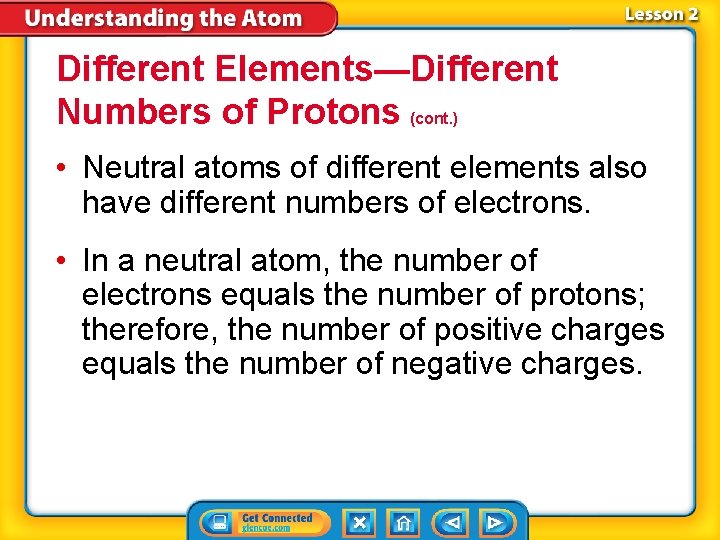 Understanding the Atom

Lesson 2

Different Elements—Different Numbers of Protons (cont.)

• Neutral atoms of different elements also have different numbers of electrons.

• In a neutral atom, the number of electrons equals the number of protons; therefore, the number of positive charges equals the number of negative charges.

Get Connected
glencoe.com